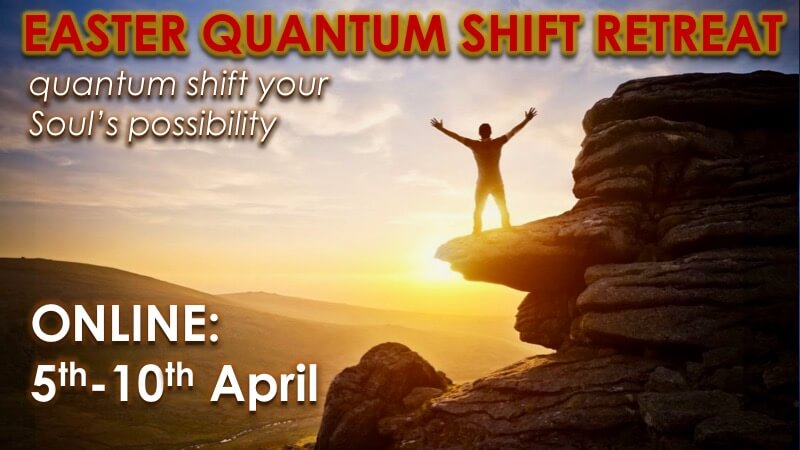 EASTER QUANTUM SHIFT RETREAT

quantum shift your Soul's possibility

ONLINE:
5th-10th April